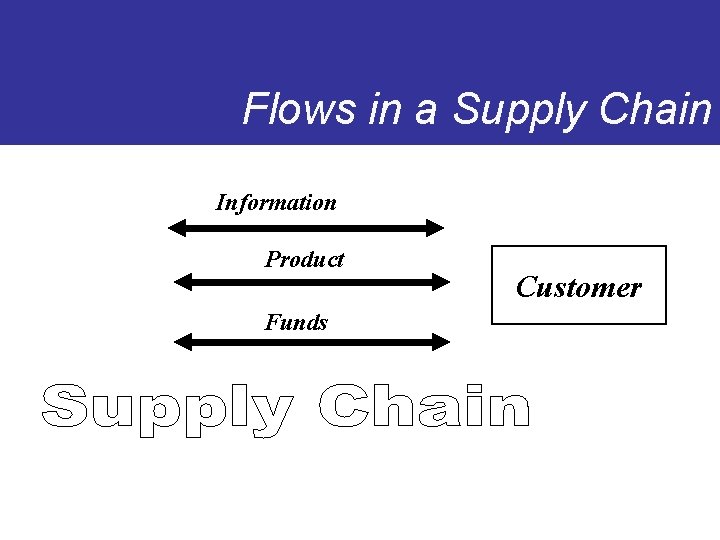 Flows in a Supply Chain

Information

Product

Funds

Customer

Supply Chain